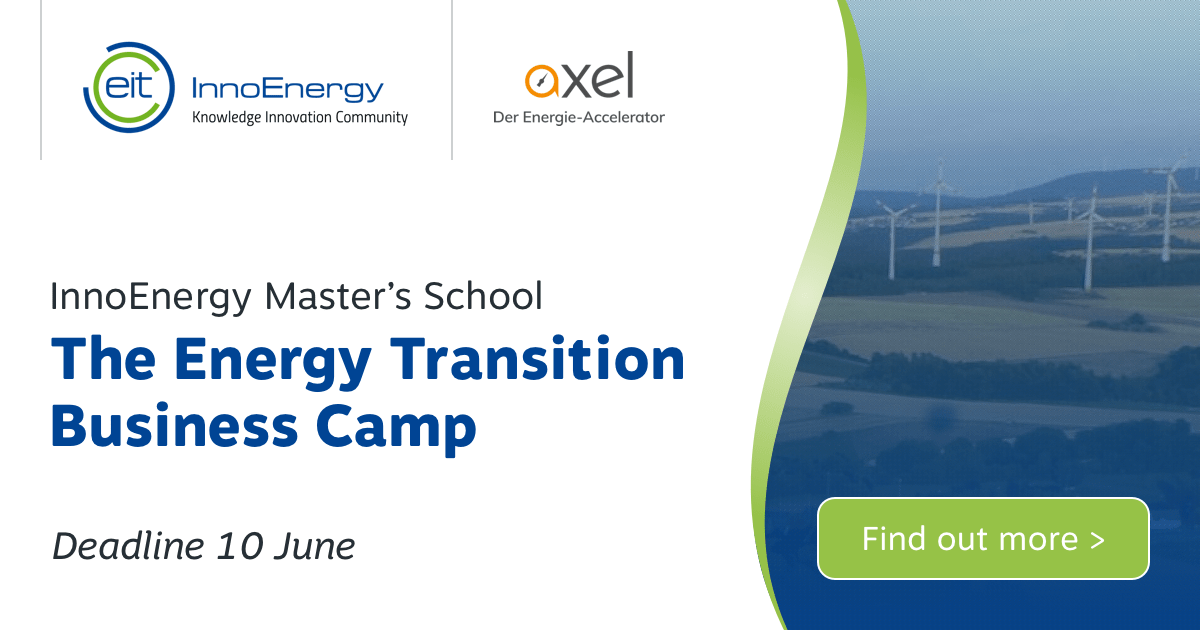 eit InnoEnergy
Knowledge Innovation Community

axel
Der Energie-Accelerator

InnoEnergy Master's School
The Energy Transition Business Camp

Deadline 10 June

Find out more >